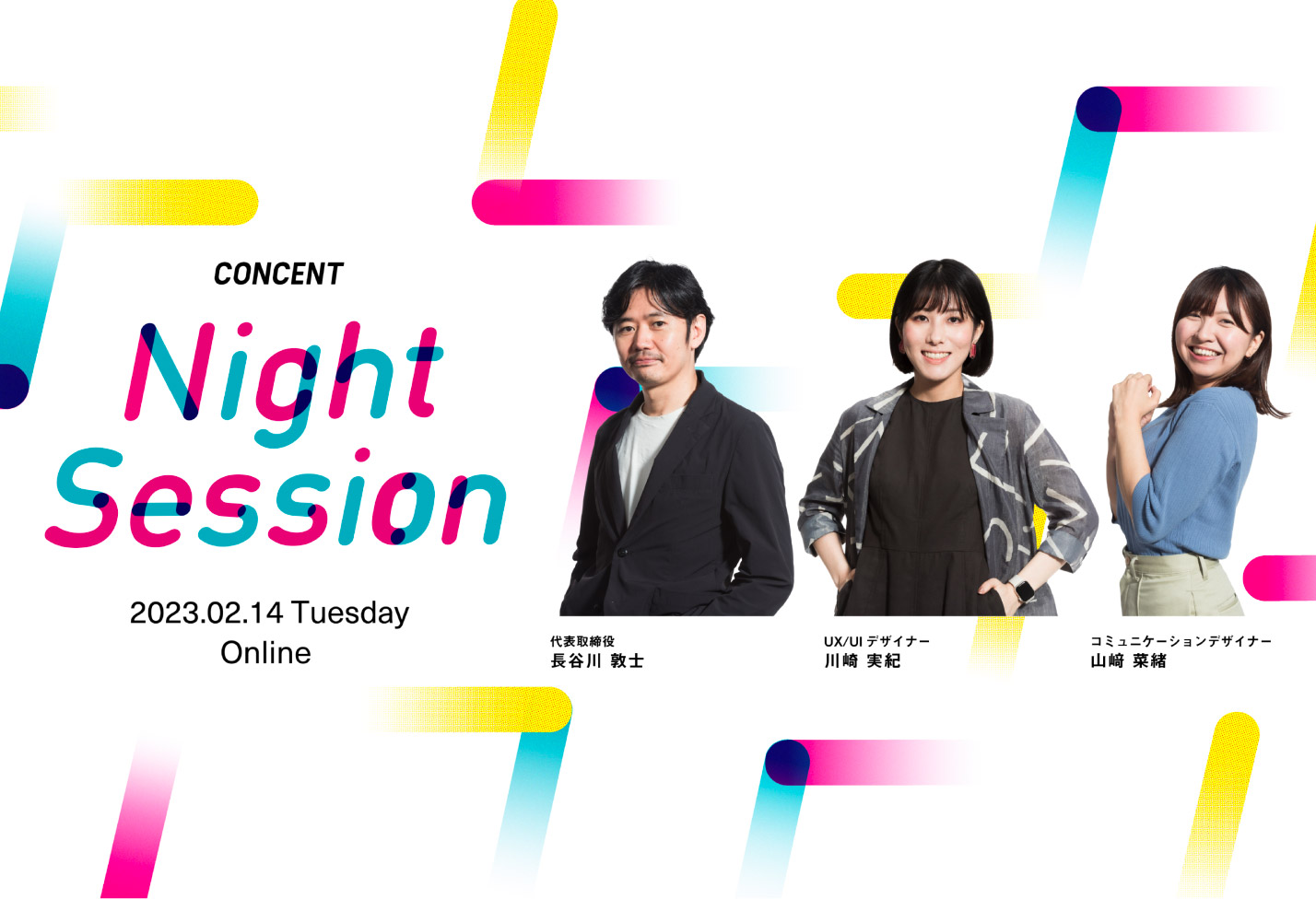 CONCENT

Night Session

2023.02.14 Tuesday
Online

代表取締役
長谷川 敦士

UX/UI デザイナー
川崎 実紀

コミュニケーションデザイナー
山﨑 菜緒